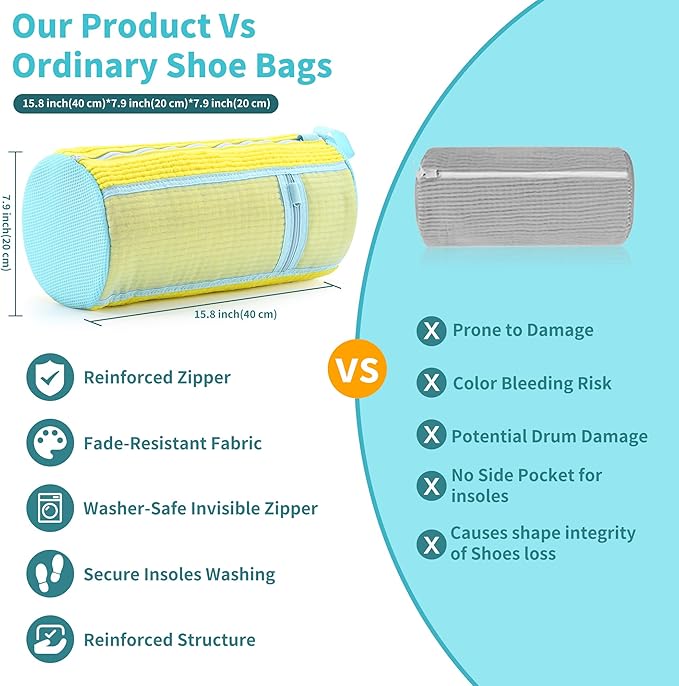 Our Product Vs Ordinary Shoe Bags

15.8 inch(40 cm)*7.9 inch(20 cm)*7.9 inch(20 cm)

7.9 inch(20 cm)

15.8 inch(40 cm)

Reinforced Zipper

Fade-Resistant Fabric

Washer-Safe Invisible Zipper

Secure Insoles Washing

Reinforced Structure

VS

X Prone to Damage

X Color Bleeding Risk

X Potential Drum Damage

X No Side Pocket for insoles

X Causes shape integrity of Shoes loss